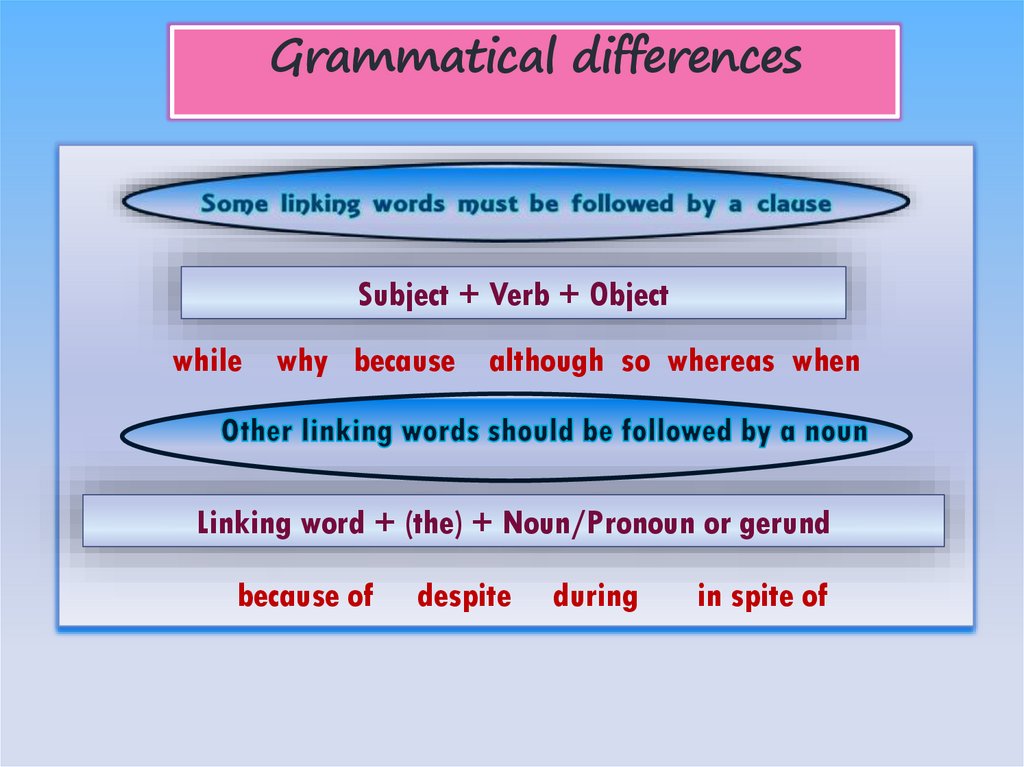 Grammatical differences

Some linking words must be followed by a clause

Subject + Verb + Object

while why because although so whereas when

Other linking words should be followed by a noun

Linking word + (the) + Noun/Pronoun or gerund

because of despite during in spite of